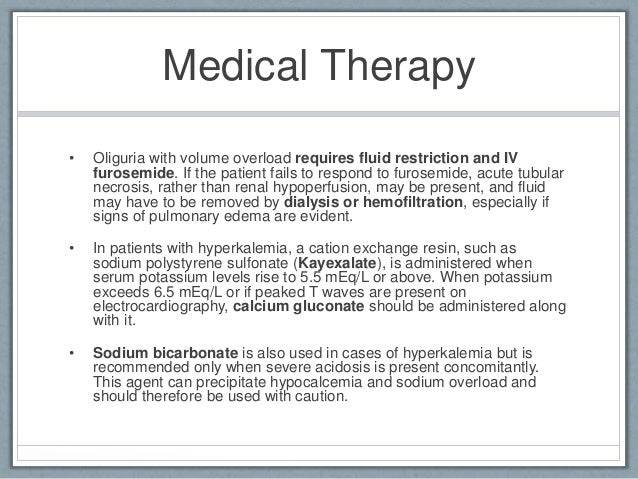 Medical Therapy

• Oliguria with volume overload requires fluid restriction and IV furosemide. If the patient fails to respond to furosemide, acute tubular necrosis, rather than renal hypoperfusion, may be present, and fluid may have to be removed by dialysis or hemofiltration, especially if signs of pulmonary edema are evident.

• In patients with hyperkalemia, a cation exchange resin, such as sodium polystyrene sulfonate (Kayexalate), is administered when serum potassium levels rise to 5.5 mEq/L or above. When potassium exceeds 6.5 mEq/L or if peaked T waves are present on electrocardiography, calcium gluconate should be administered along with it.

• Sodium bicarbonate is also used in cases of hyperkalemia but is recommended only when severe acidosis is present concomitantly. This agent can precipitate hypocalcemia and sodium overload and should therefore be used with caution.